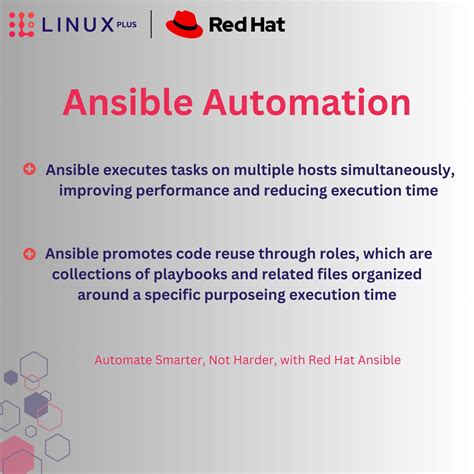 LINUX PLUS | Red Hat

Ansible Automation

Ansible executes tasks on multiple hosts simultaneously, improving performance and reducing execution time

Ansible promotes code reuse through roles, which are collections of playbooks and related files organized around a specific purposeing execution time

Automate Smarter, Not Harder, with Red Hat Ansible